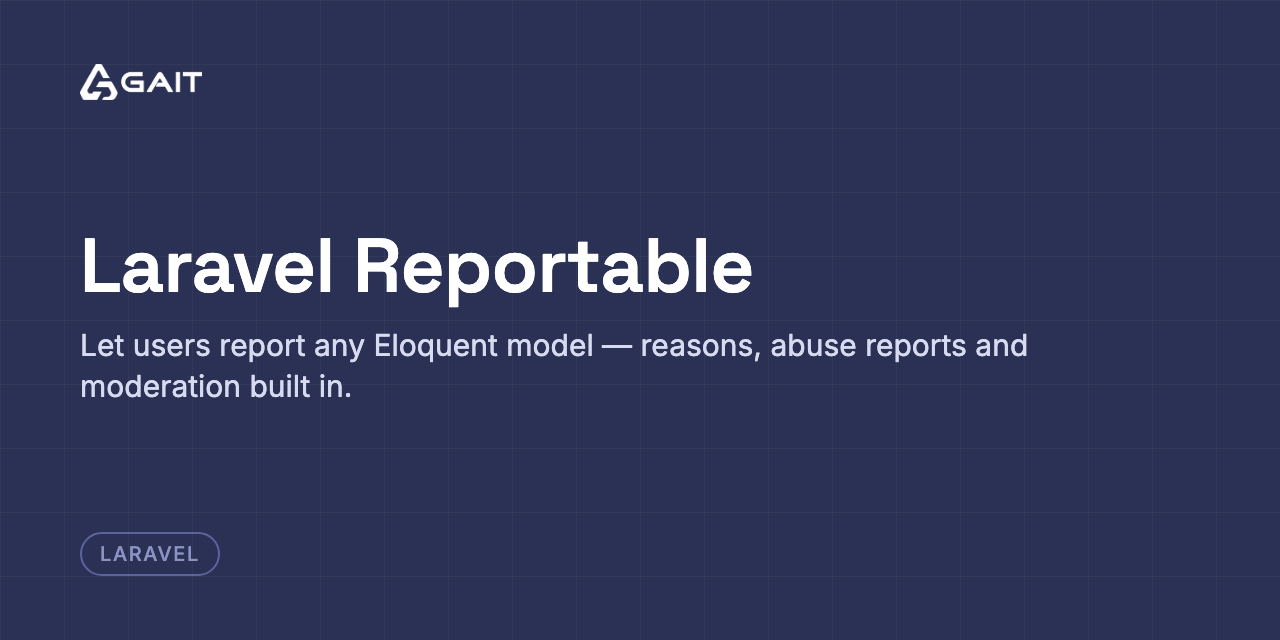 GAIT

Laravel Reportable

Let users report any Eloquent model — reasons, abuse reports and moderation built in.

LARAVEL